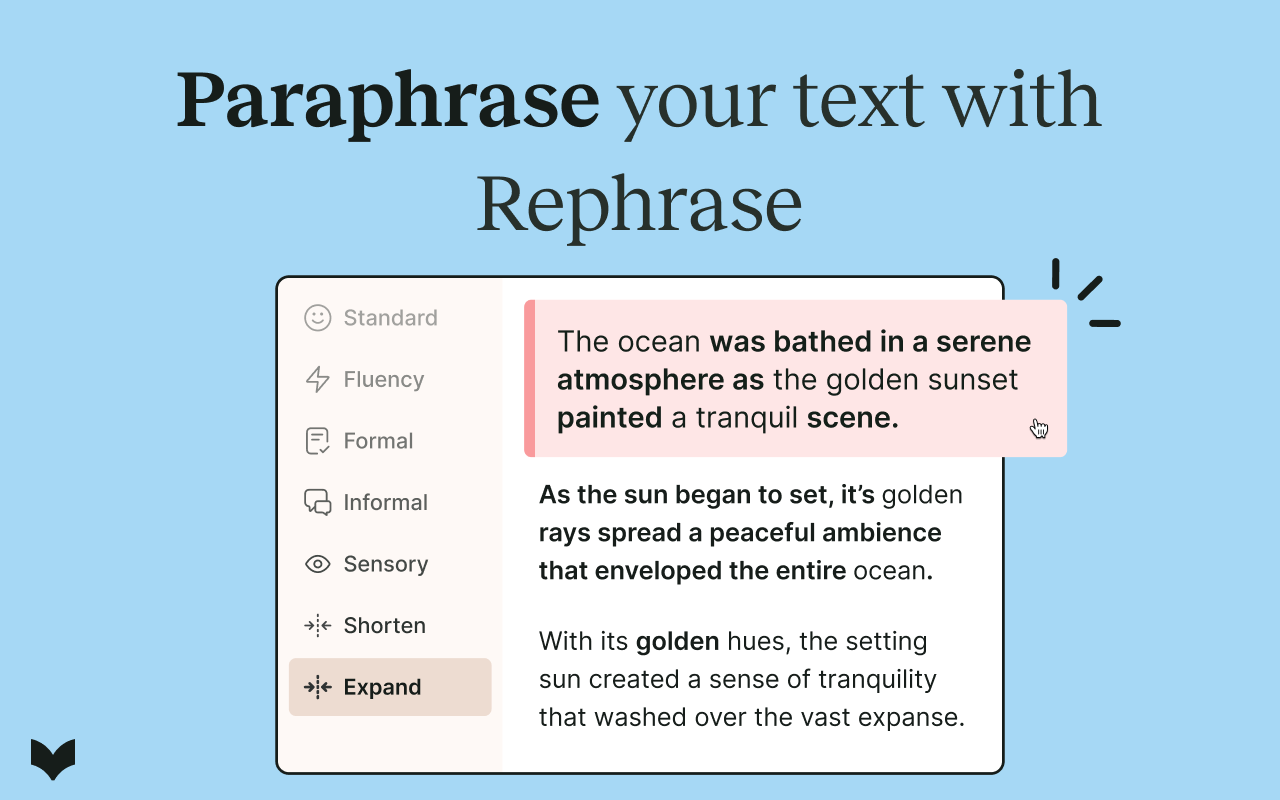 Paraphrase your text with Rephrase

Standard

Fluency

Formal

Informal

Sensory

Shorten

Expand

The ocean was bathed in a serene atmosphere as the golden sunset painted a tranquil scene.

As the sun began to set, it's golden rays spread a peaceful ambience that enveloped the entire ocean.

With its golden hues, the setting sun created a sense of tranquility that washed over the vast expanse.